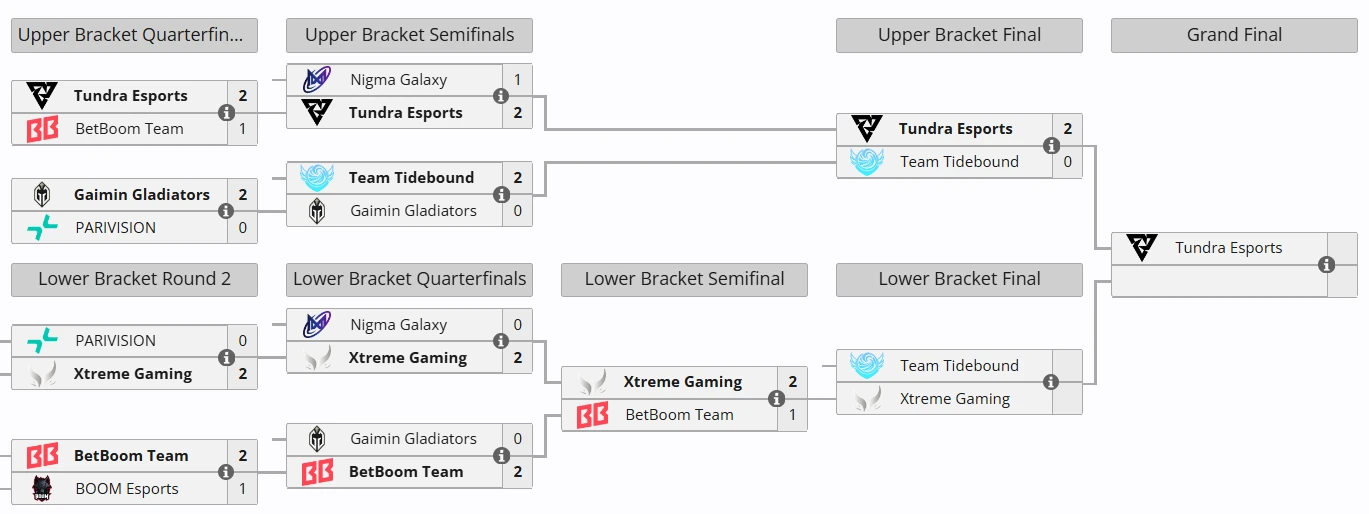 Upper Bracket Quarterfin...

Tundra Esports 2
BetBoom Team 1

Gaimin Gladiators 2
PARIVISION 0

Upper Bracket Semifinals

Nigma Galaxy 1
Tundra Esports 2

Team Tidebound 2
Gaimin Gladiators 0

Upper Bracket Final

Tundra Esports 2
Team Tidebound 0

Grand Final

Tundra Esports

Lower Bracket Round 2

PARIVISION 0
Xtreme Gaming 2

BetBoom Team 2
BOOM Esports 1

Lower Bracket Quarterfinals

Nigma Galaxy 0
Xtreme Gaming 2

Gaimin Gladiators 0
BetBoom Team 2

Lower Bracket Semifinal

Xtreme Gaming 2
BetBoom Team 1

Lower Bracket Final

Team Tidebound
Xtreme Gaming